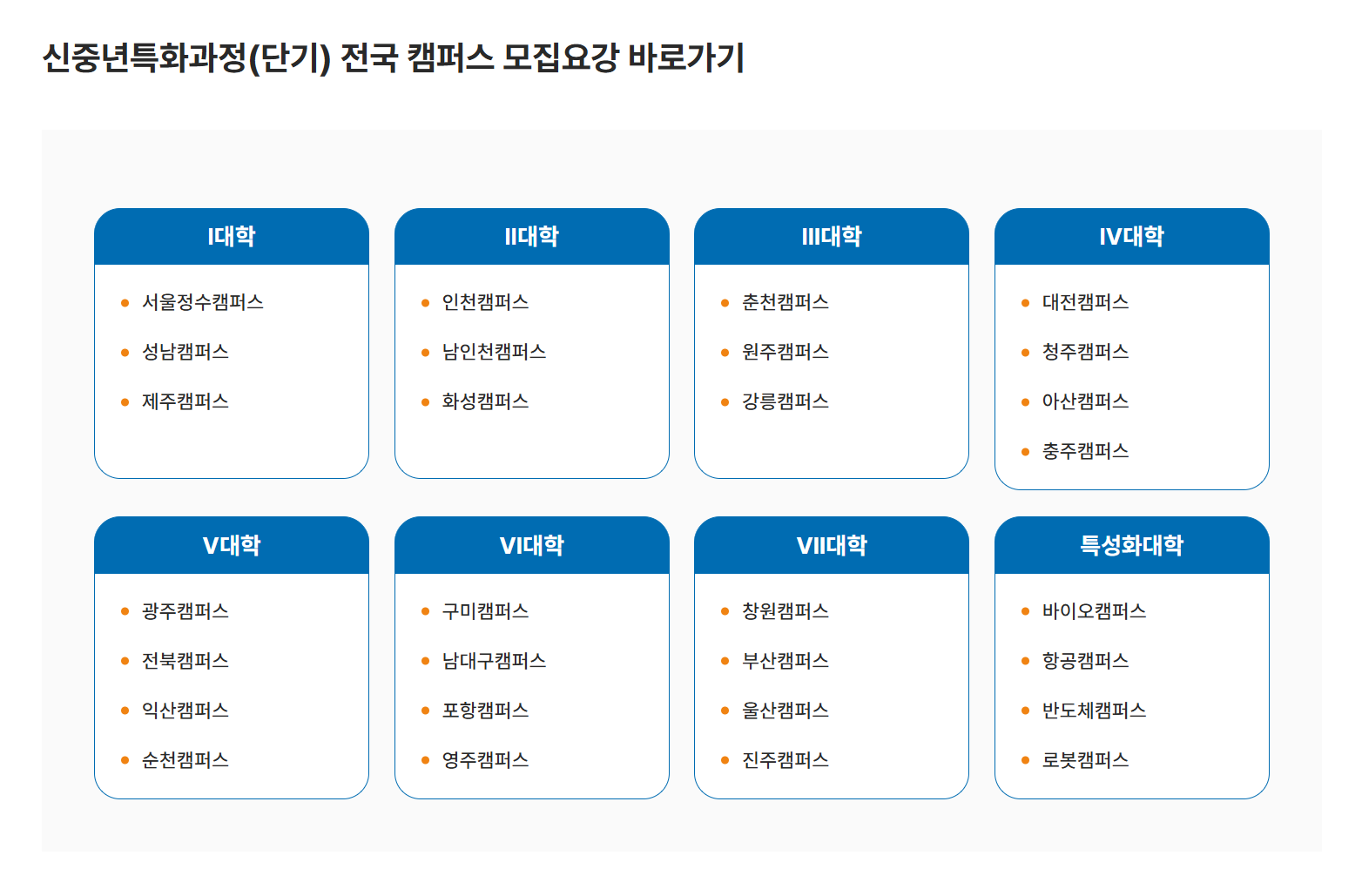 신중년특화과정(단기) 전국 캠퍼스 모집요강 바로가기

I대학
- 서울정수캠퍼스
- 성남캠퍼스
- 제주캠퍼스

II대학
- 인천캠퍼스
- 남인천캠퍼스
- 화성캠퍼스

III대학
- 춘천캠퍼스
- 원주캠퍼스
- 강릉캠퍼스

IV대학
- 대전캠퍼스
- 청주캠퍼스
- 아산캠퍼스
- 충주캠퍼스

V대학
- 광주캠퍼스
- 전북캠퍼스
- 익산캠퍼스
- 순천캠퍼스

VI대학
- 구미캠퍼스
- 남대구캠퍼스
- 포항캠퍼스
- 영주캠퍼스

VII대학
- 창원캠퍼스
- 부산캠퍼스
- 울산캠퍼스
- 진주캠퍼스

특성화대학
- 바이오캠퍼스
- 항공캠퍼스
- 반도체캠퍼스
- 로봇캠퍼스